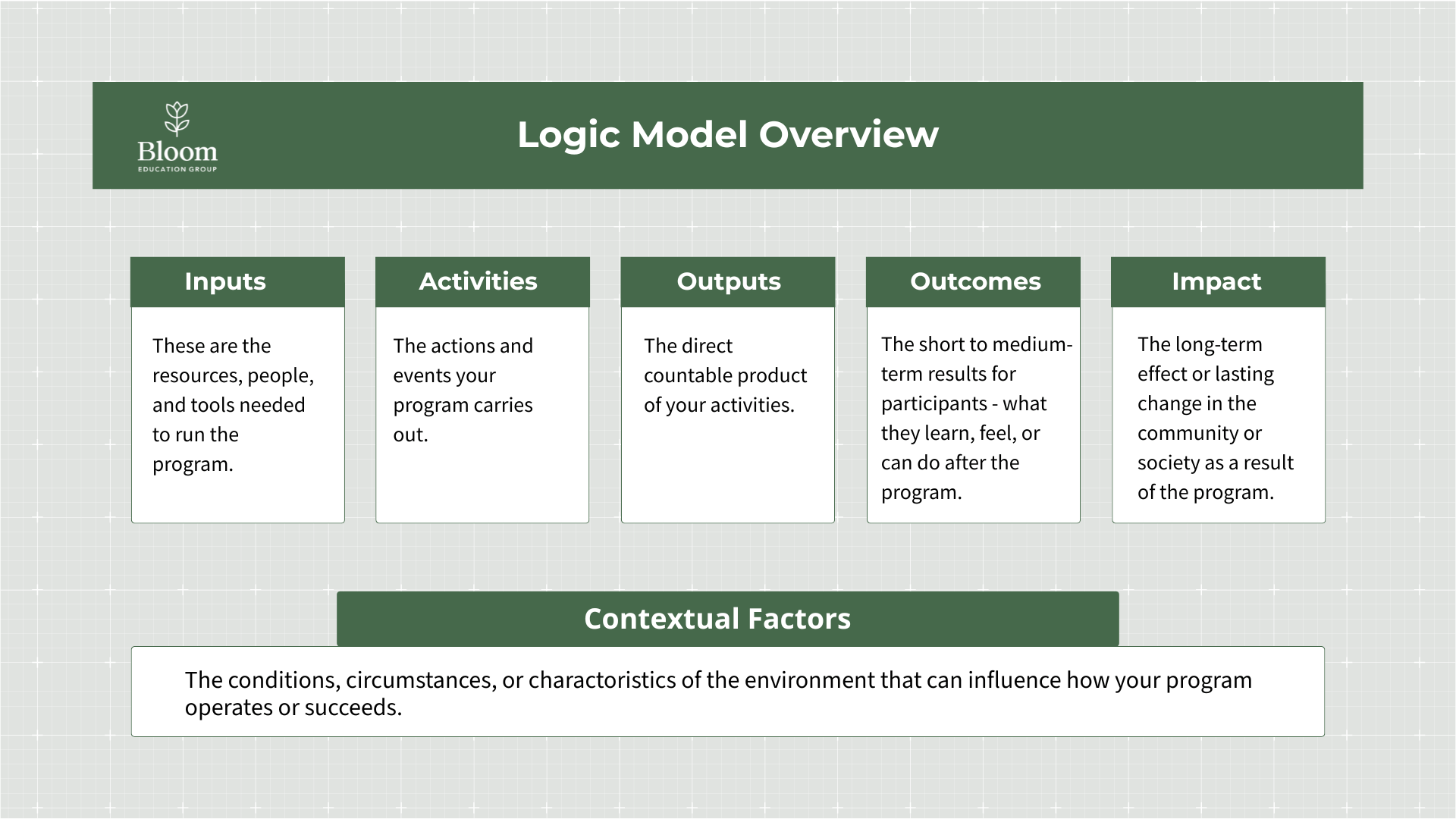 Bloom
EDUCATION GROUP

Logic Model Overview

Inputs

These are the resources, people, and tools needed to run the program.

Activities

The actions and events your program carries out.

Outputs

The direct countable product of your activities.

Outcomes

The short to medium-term results for participants - what they learn, feel, or can do after the program.

Impact

The long-term effect or lasting change in the community or society as a result of the program.

Contextual Factors

The conditions, circumstances, or charactoristics of the environment that can influence how your program operates or succeeds.